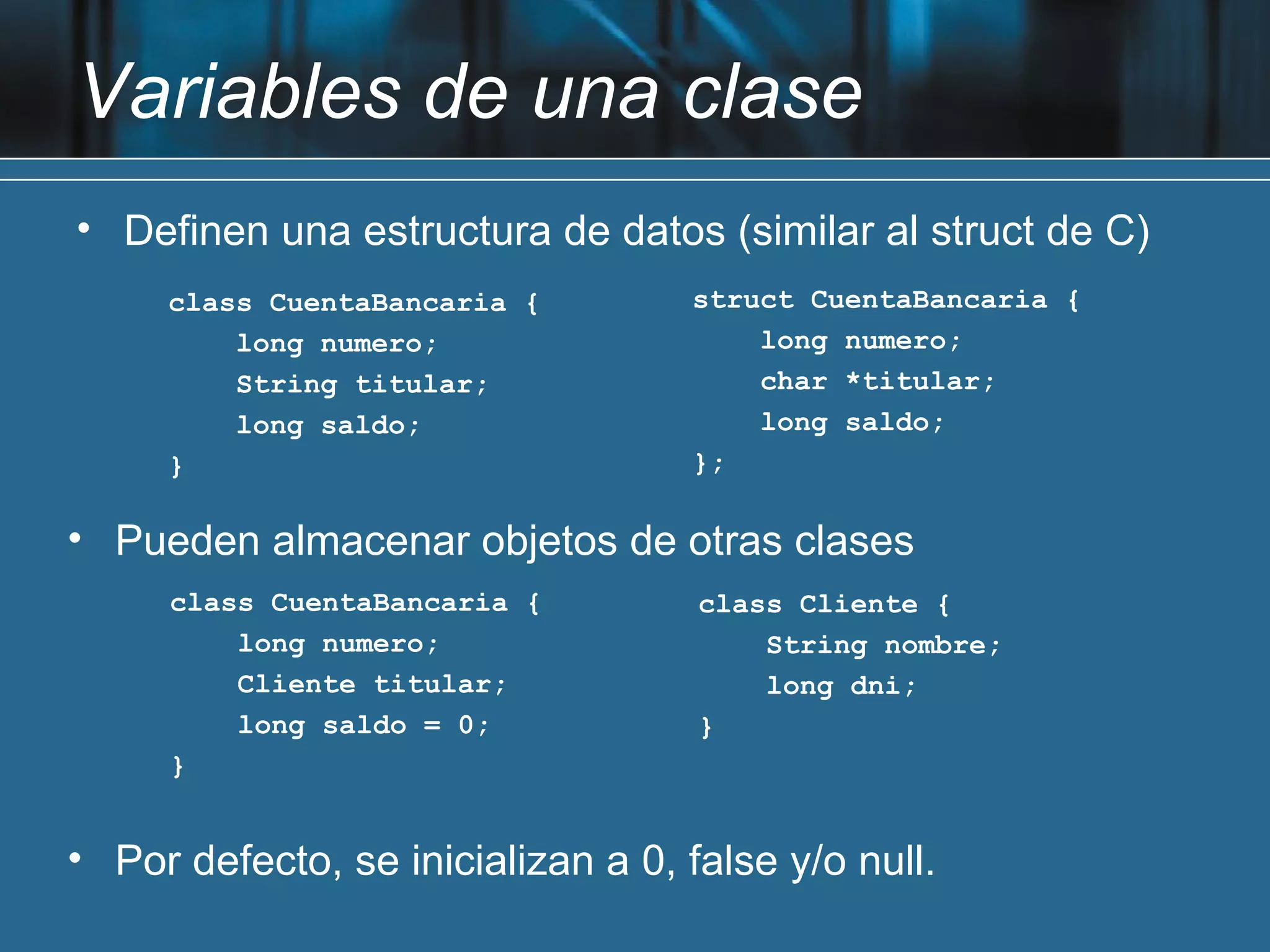 Variables de una clase

• Definen una estructura de datos (similar al struct de C)

class CuentaBancaria {
long numero;
String titular;
long saldo;
}

struct CuentaBancaria {
long numero;
char *titular;
long saldo;
};

• Pueden almacenar objetos de otras clases

class CuentaBancaria {
long numero;
Cliente titular;
long saldo = 0;
}

class Cliente {
String nombre;
long dni;
}

• Por defecto, se inicializan a 0, false y/o null.